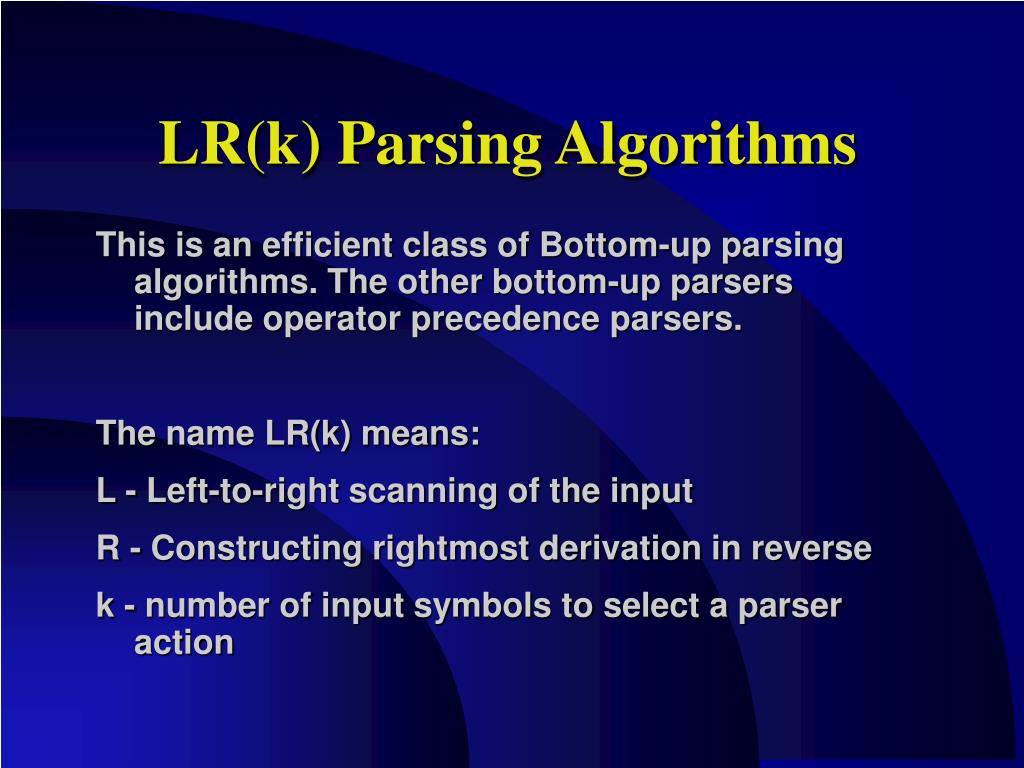 LR(k) Parsing Algorithms

This is an efficient class of Bottom-up parsing algorithms. The other bottom-up parsers include operator precedence parsers.

The name LR(k) means:

L - Left-to-right scanning of the input

R - Constructing rightmost derivation in reverse

k - number of input symbols to select a parser action